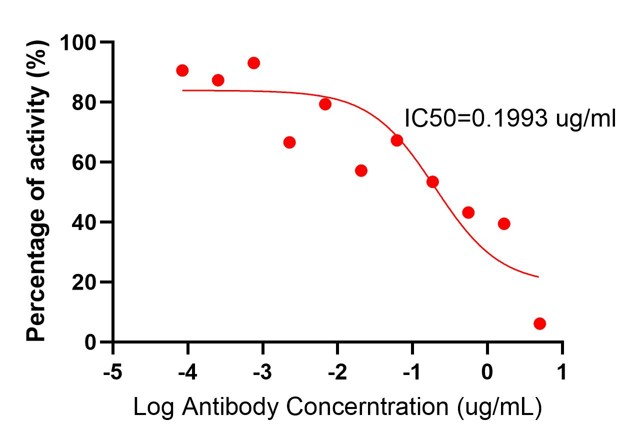 Percentage of activity (%)

100
80
60
40
20
0

IC50=0.1993 ug/ml

-5
-4
-3
-2
-1
0
1

Log Antibody Concerntration (ug/mL)